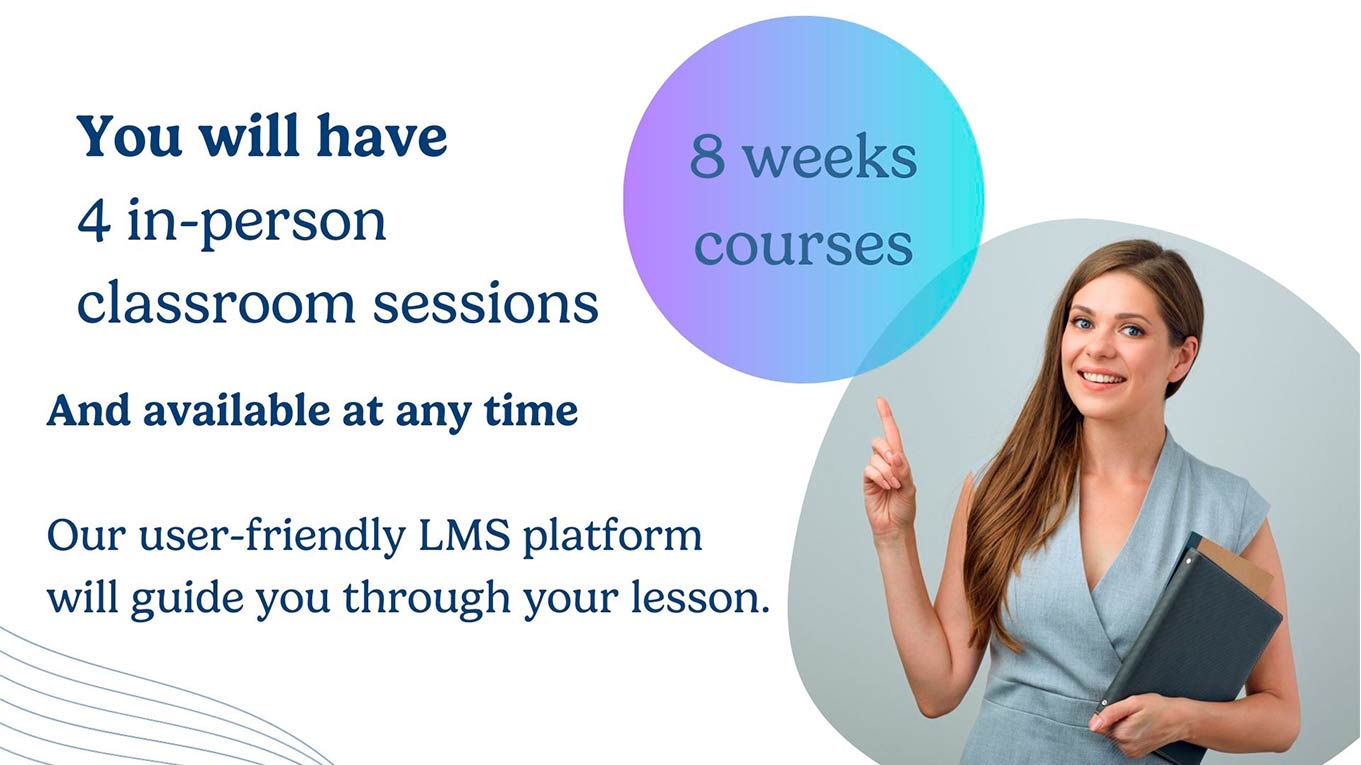 You will have
4 in-person classroom sessions

8 weeks courses

And available at any time

Our user-friendly LMS platform will guide you through your lesson.